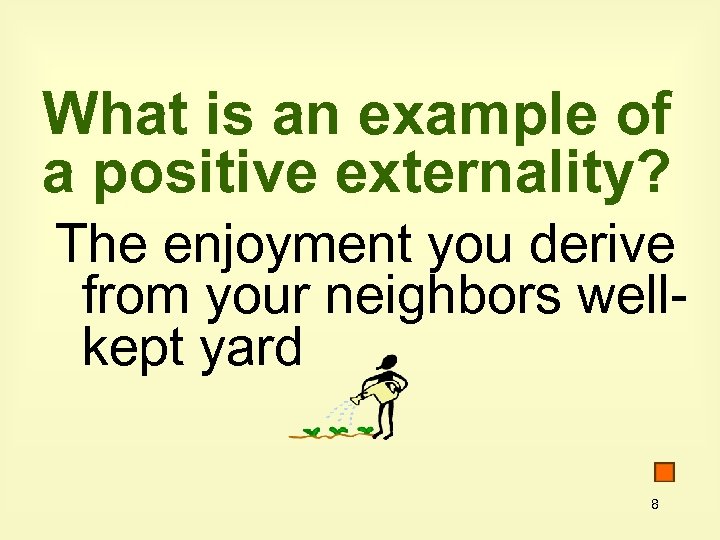 What is an example of a positive externality?

The enjoyment you derive from your neighbors well-kept yard

8